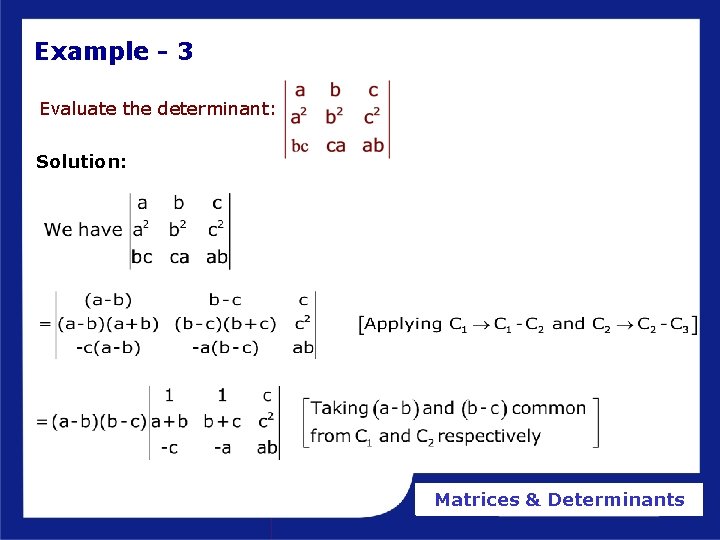 Example - 3

Evaluate the determinant: $\begin{vmatrix} a & b & c \\ a^2 & b^2 & c^2 \\ bc & ca & ab \end{vmatrix}$

Solution:

We have $\begin{vmatrix} a & b & c \\ a^2 & b^2 & c^2 \\ bc & ca & ab \end{vmatrix}$

$= \begin{vmatrix} (a-b) & b-c & c \\ (a-b)(a+b) & (b-c)(b+c) & c^2 \\ -c(a-b) & -a(b-c) & ab \end{vmatrix}$ $\left[\text{Applying } C_1 \to C_1 - C_2 \text{ and } C_2 \to C_2 - C_3\right]$

$= (a-b)(b-c)\begin{vmatrix} 1 & 1 & c \\ a+b & b+c & c^2 \\ -c & -a & ab \end{vmatrix}$ $\left[\begin{matrix}\text{Taking } (a-b) \text{ and } (b-c) \text{ common} \\ \text{from } C_1 \text{ and } C_2 \text{ respectively}\end{matrix}\right]$

Matrices & Determinants